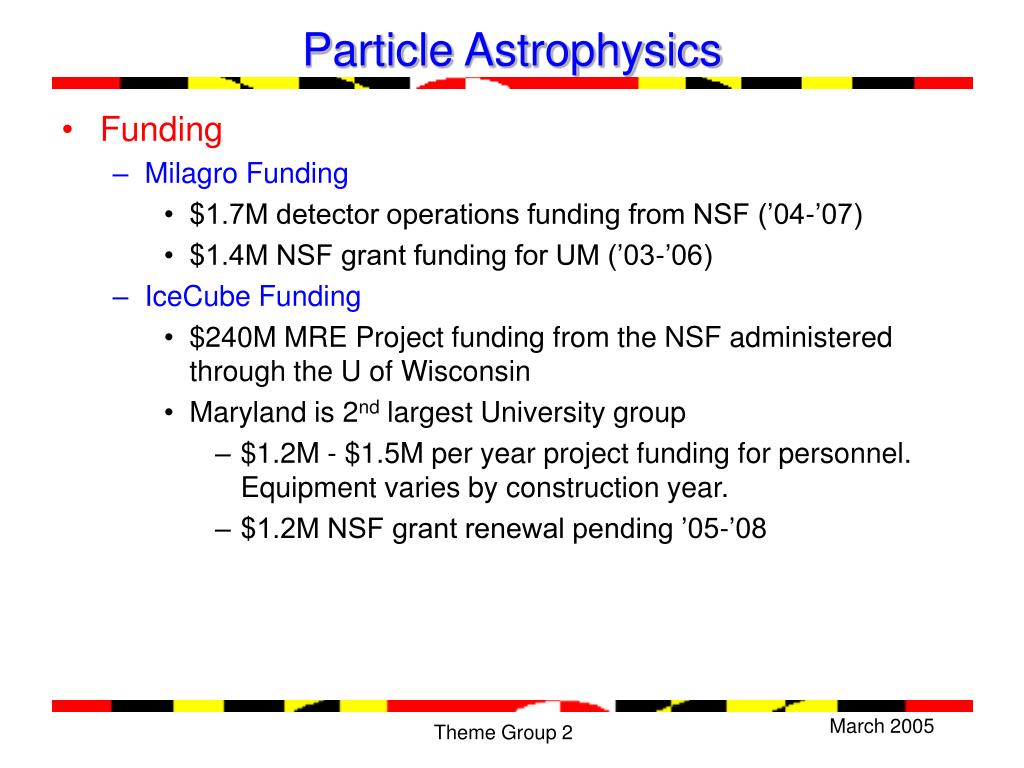 Particle Astrophysics

• Funding
  – Milagro Funding
    • \$1.7M detector operations funding from NSF (’04-’07)
    • \$1.4M NSF grant funding for UM (’03-’06)
  – IceCube Funding
    • \$240M MRE Project funding from the NSF administered through the U of Wisconsin
    • Maryland is 2$^{nd}$ largest University group
      – \$1.2M - \$1.5M per year project funding for personnel. Equipment varies by construction year.
      – \$1.2M NSF grant renewal pending ’05-’08

Theme Group 2

March 2005